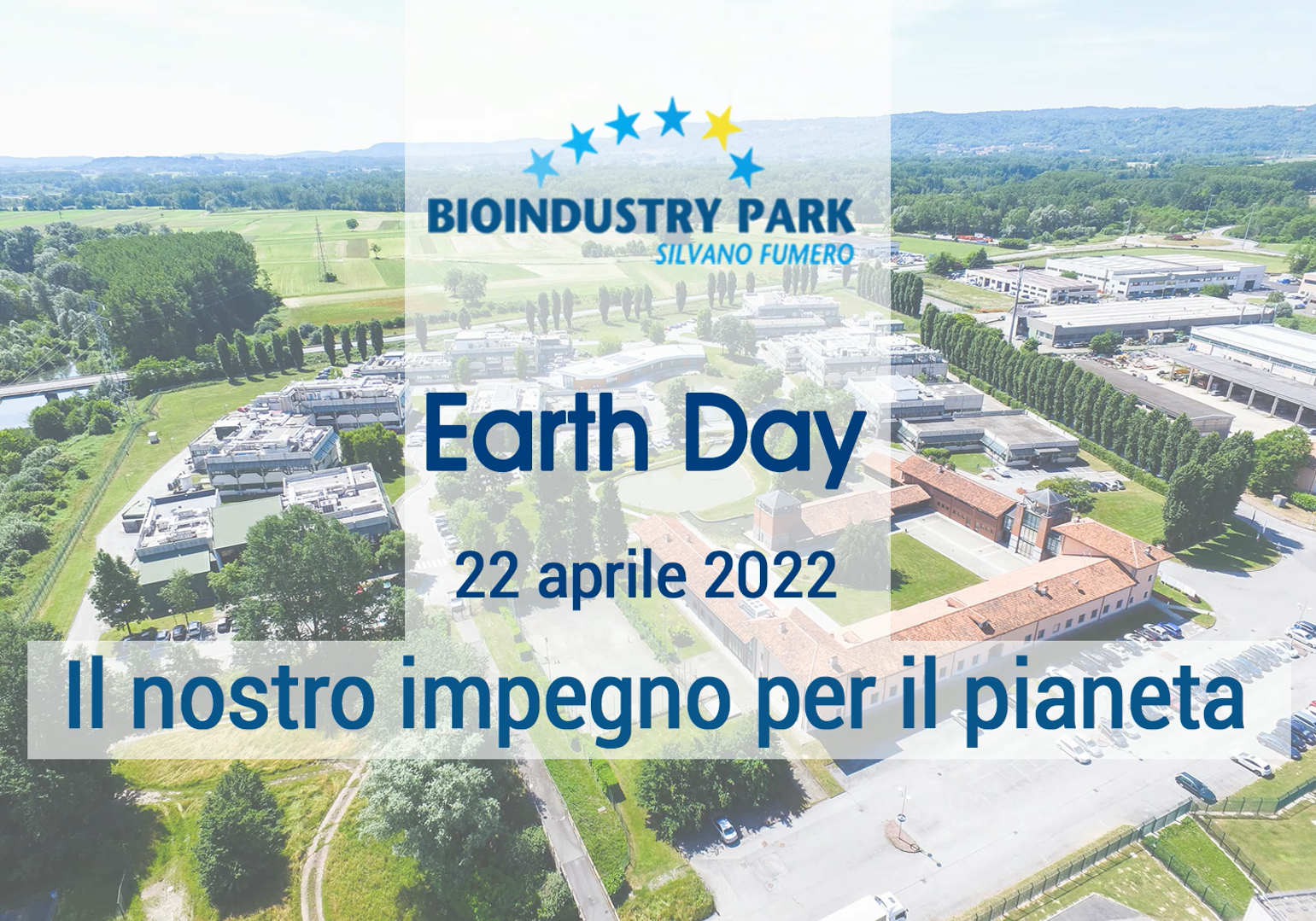 BIOINDUSTRY PARK
SILVANO FUMERO

Earth Day

22 aprile 2022

Il nostro impegno per il pianeta